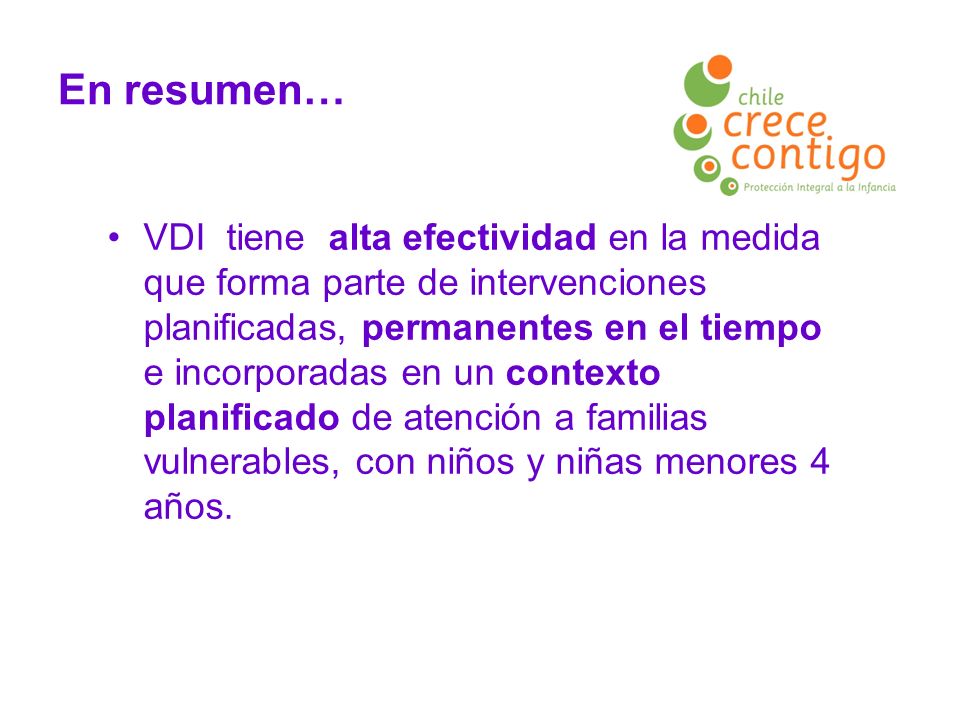 En resumen…

chile crece contigo
Protección Integral a la Infancia

• VDI tiene alta efectividad en la medida que forma parte de intervenciones planificadas, permanentes en el tiempo e incorporadas en un contexto planificado de atención a familias vulnerables, con niños y niñas menores 4 años.